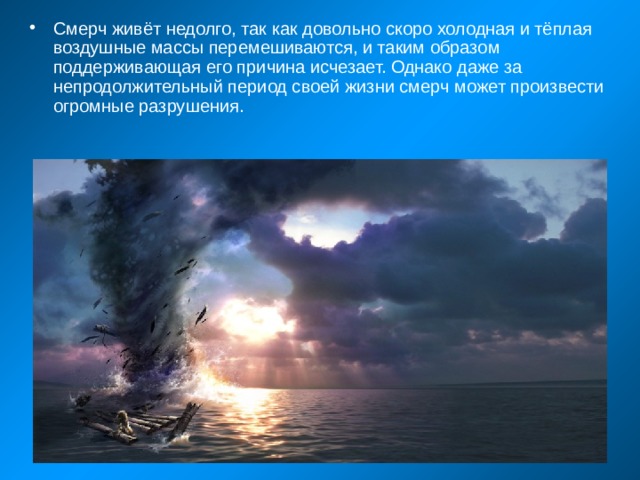 • Смерч живёт недолго, так как довольно скоро холодная и тёплая воздушные массы перемешиваются, и таким образом поддерживающая его причина исчезает. Однако даже за непродолжительный период своей жизни смерч может произвести огромные разрушения.